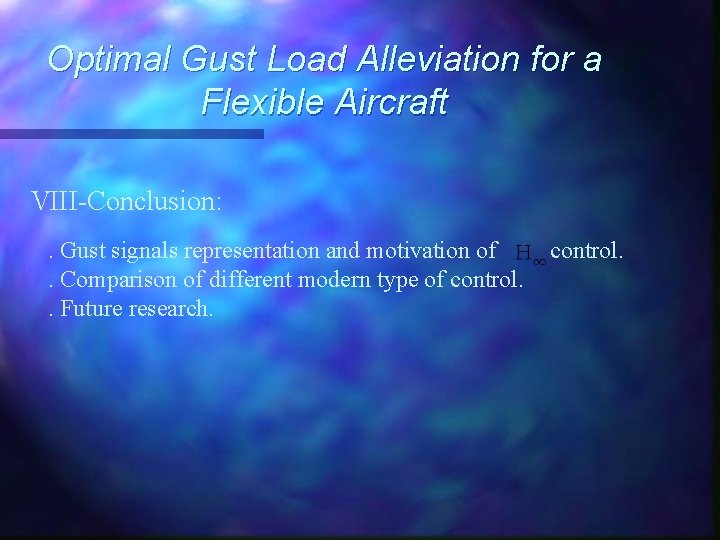 Optimal Gust Load Alleviation for a Flexible Aircraft

VIII-Conclusion:

. Gust signals representation and motivation of $H_\infty$ control.
. Comparison of different modern type of control.
. Future research.